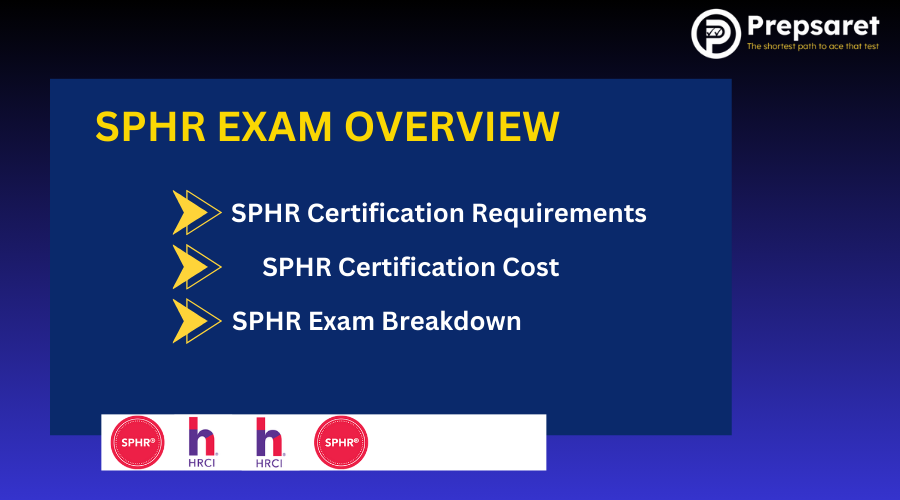 Prepsaret
The shortest path to ace that test

SPHR EXAM OVERVIEW

SPHR Certification Requirements

SPHR Certification Cost

SPHR Exam Breakdown

SPHR®

HRCI

HRCI

SPHR®